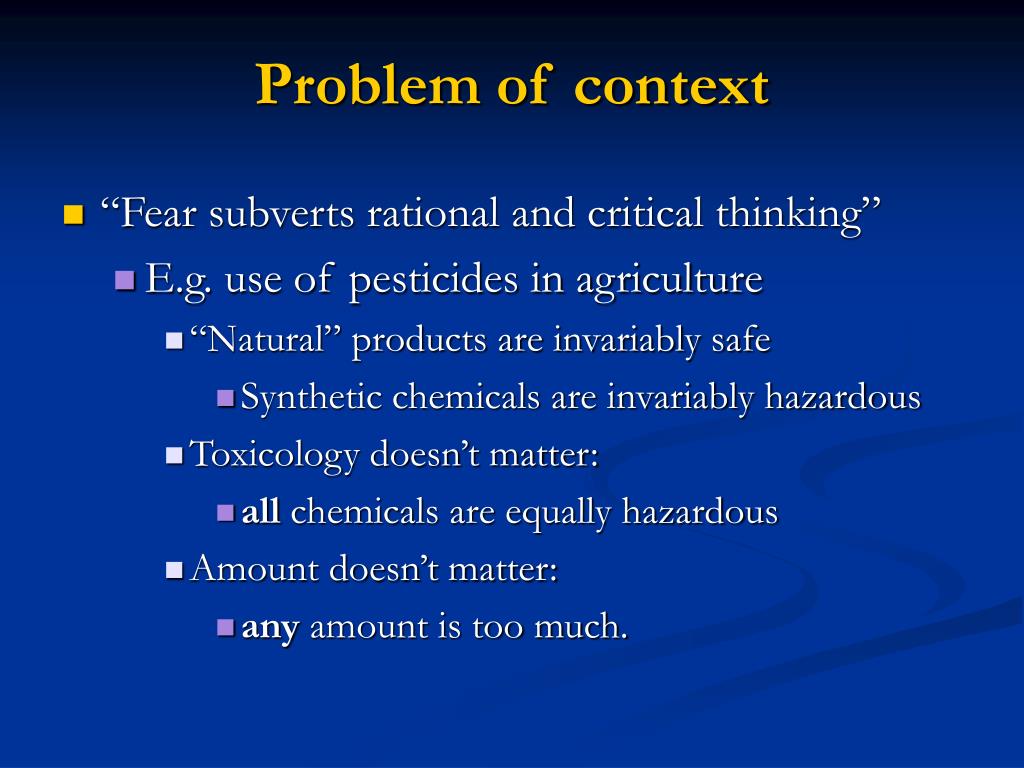 Problem of context

“Fear subverts rational and critical thinking”

E.g. use of pesticides in agriculture

“Natural” products are invariably safe

Synthetic chemicals are invariably hazardous

Toxicology doesn’t matter:

all chemicals are equally hazardous

Amount doesn’t matter:

any amount is too much.